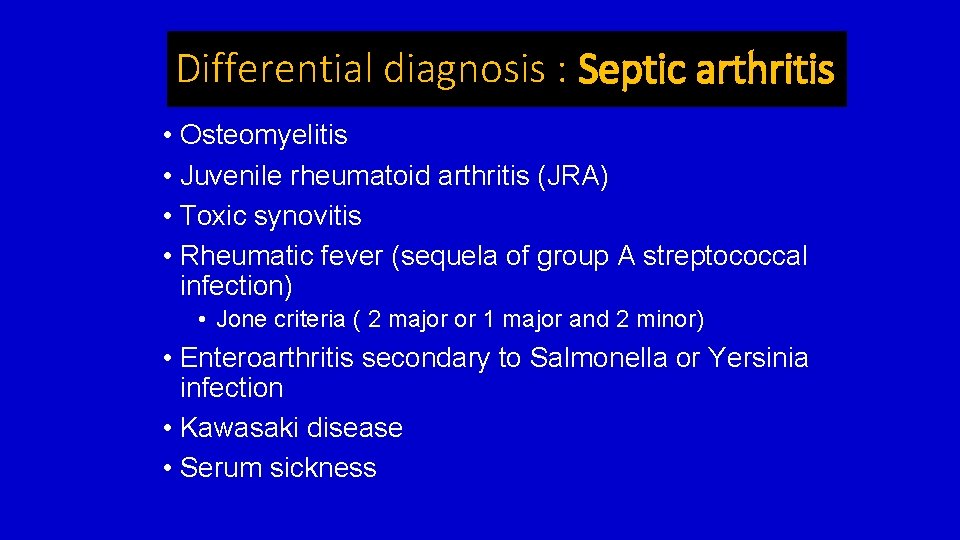 Differential diagnosis : Septic arthritis

• Osteomyelitis
• Juvenile rheumatoid arthritis (JRA)
• Toxic synovitis
• Rheumatic fever (sequela of group A streptococcal infection)
  • Jone criteria ( 2 major or 1 major and 2 minor)
• Enteroarthritis secondary to Salmonella or Yersinia infection
• Kawasaki disease
• Serum sickness